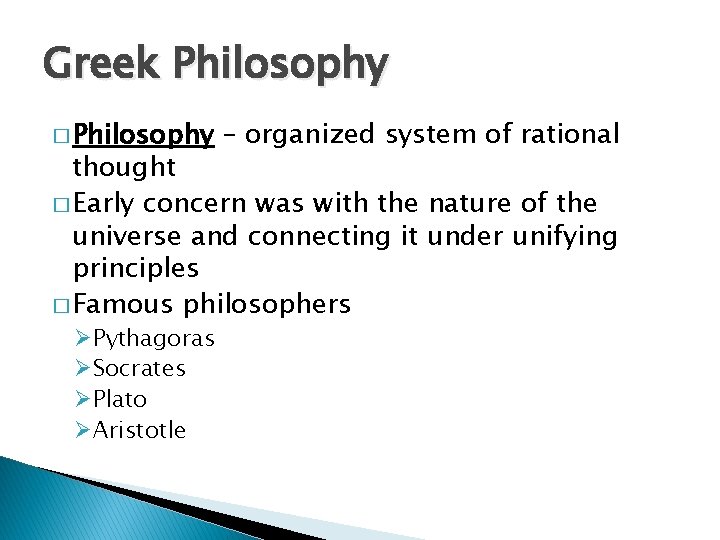 Greek Philosophy

□ Philosophy – organized system of rational thought

□ Early concern was with the nature of the universe and connecting it under unifying principles

□ Famous philosophers

➢ Pythagoras
➢ Socrates
➢ Plato
➢ Aristotle